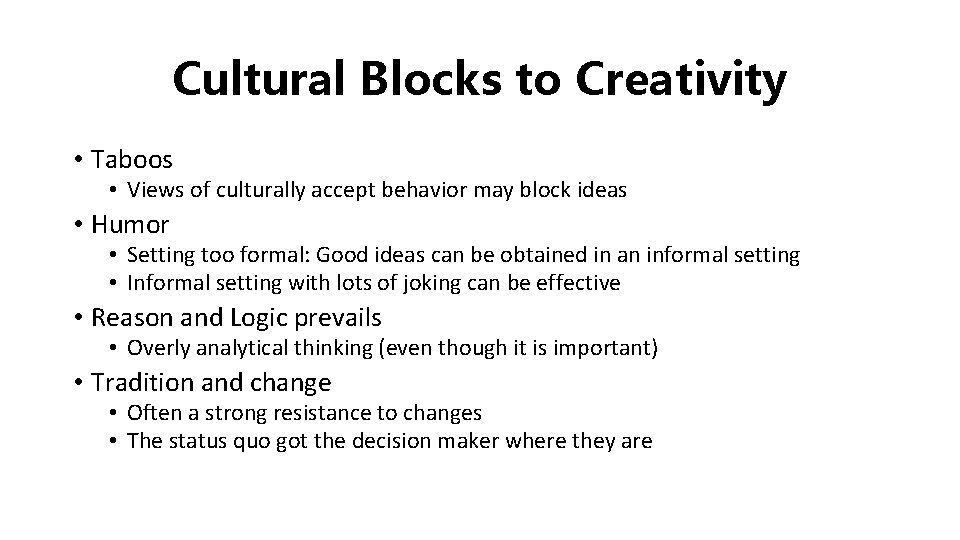 Cultural Blocks to Creativity

• Taboos
  • Views of culturally accept behavior may block ideas
• Humor
  • Setting too formal: Good ideas can be obtained in an informal setting
  • Informal setting with lots of joking can be effective
• Reason and Logic prevails
  • Overly analytical thinking (even though it is important)
• Tradition and change
  • Often a strong resistance to changes
  • The status quo got the decision maker where they are